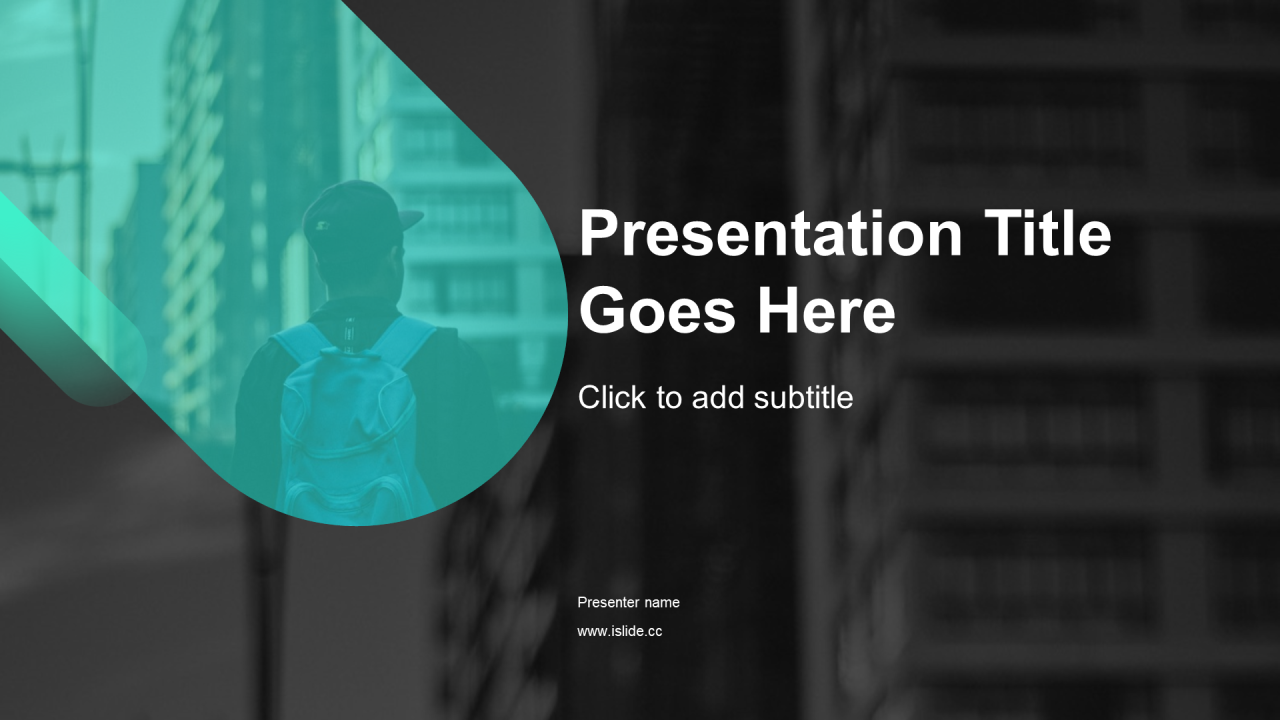 Presentation Title Goes Here

Click to add subtitle

Presenter name

www.islide.cc